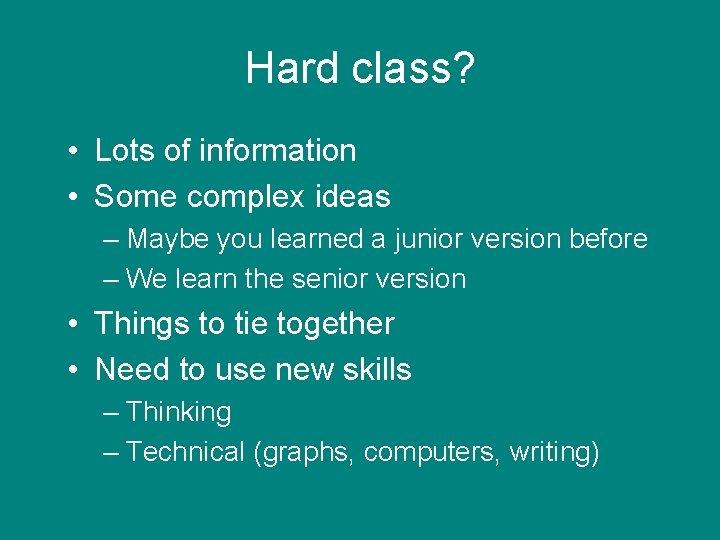 Hard class?

• Lots of information
• Some complex ideas
– Maybe you learned a junior version before
– We learn the senior version
• Things to tie together
• Need to use new skills
– Thinking
– Technical (graphs, computers, writing)